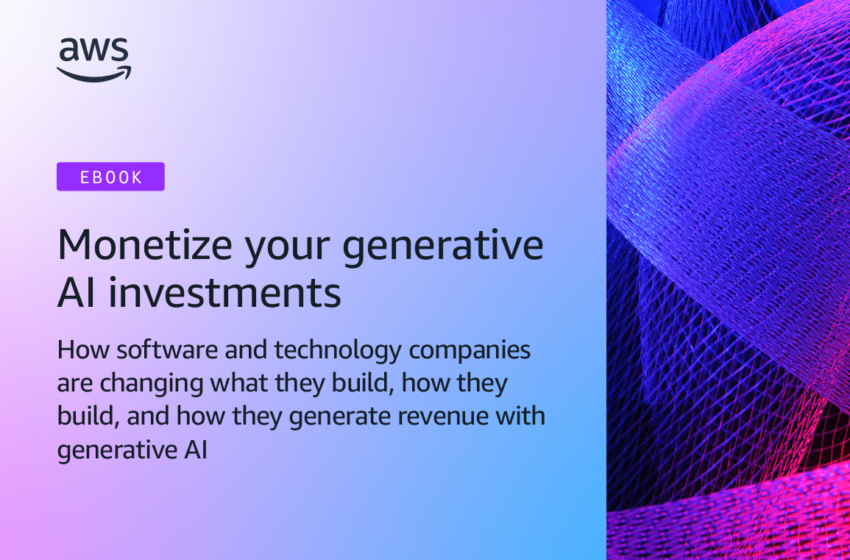 aws

EBOOK

Monetize your generative AI investments

How software and technology companies are changing what they build, how they build, and how they generate revenue with generative AI